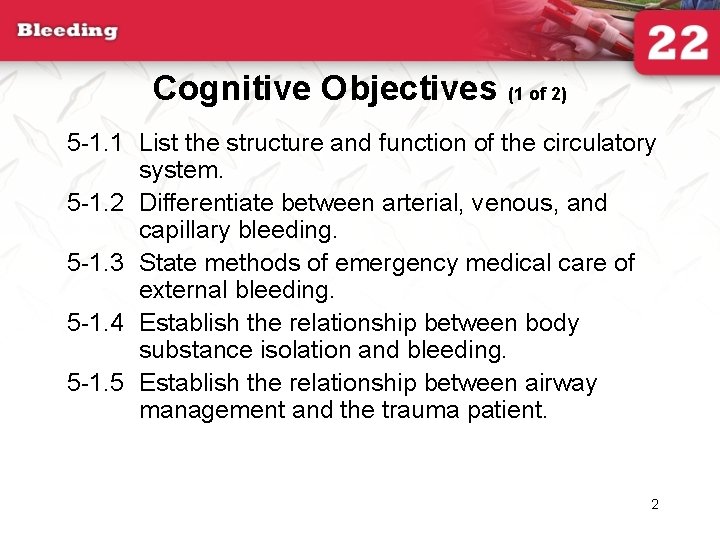 Bleeding

22

Cognitive Objectives (1 of 2)

5-1.1 List the structure and function of the circulatory system.

5-1.2 Differentiate between arterial, venous, and capillary bleeding.

5-1.3 State methods of emergency medical care of external bleeding.

5-1.4 Establish the relationship between body substance isolation and bleeding.

5-1.5 Establish the relationship between airway management and the trauma patient.

2